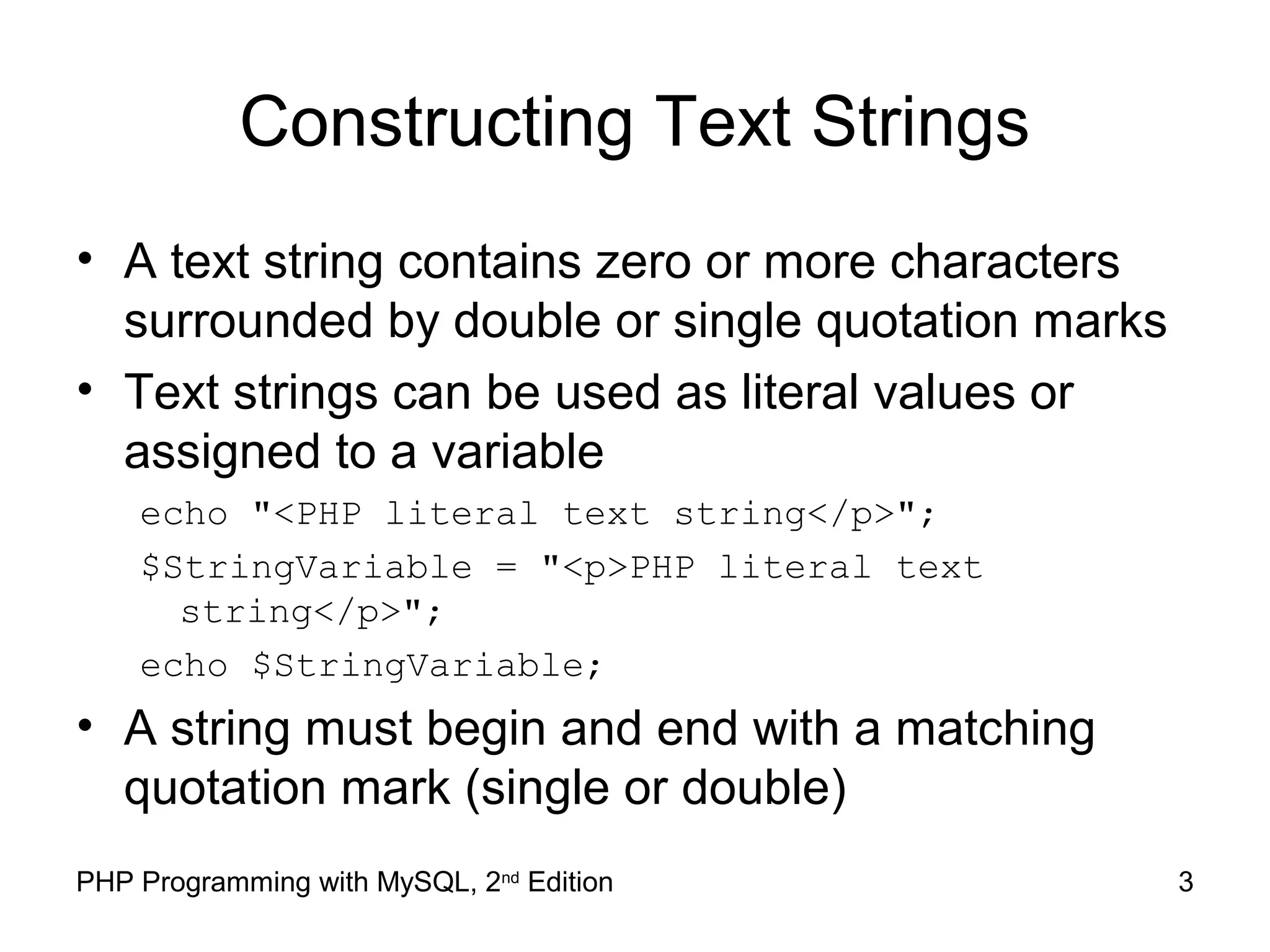 Constructing Text Strings

• A text string contains zero or more characters surrounded by double or single quotation marks

• Text strings can be used as literal values or assigned to a variable

echo "<PHP literal text string</p>";

$StringVariable = "<p>PHP literal text string</p>";

echo $StringVariable;

• A string must begin and end with a matching quotation mark (single or double)

PHP Programming with MySQL, 2nd Edition

3